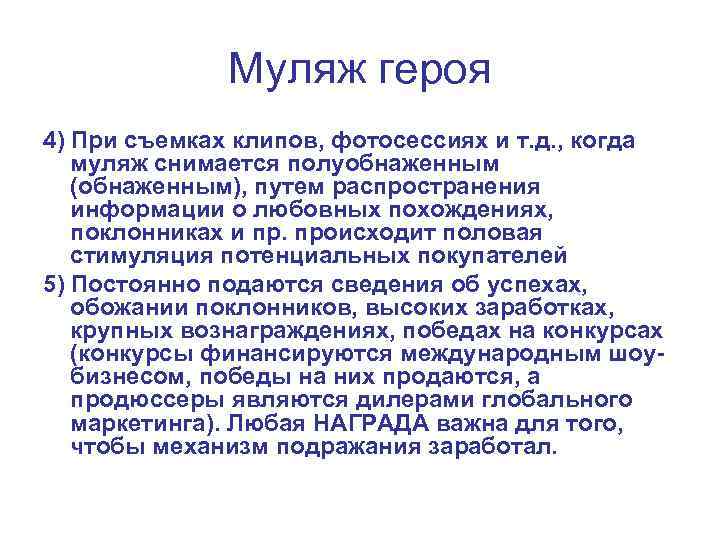 Муляж героя

4) При съемках клипов, фотосессиях и т.д., когда муляж снимается полуобнаженным (обнаженным), путем распространения информации о любовных похождениях, поклонниках и пр. происходит половая стимуляция потенциальных покупателей

5) Постоянно подаются сведения об успехах, обожании поклонников, высоких заработках, крупных вознаграждениях, победах на конкурсах (конкурсы финансируются международным шоу-бизнесом, победы на них продаются, а продюссеры являются дилерами глобального маркетинга). Любая НАГРАДА важна для того, чтобы механизм подражания заработал.